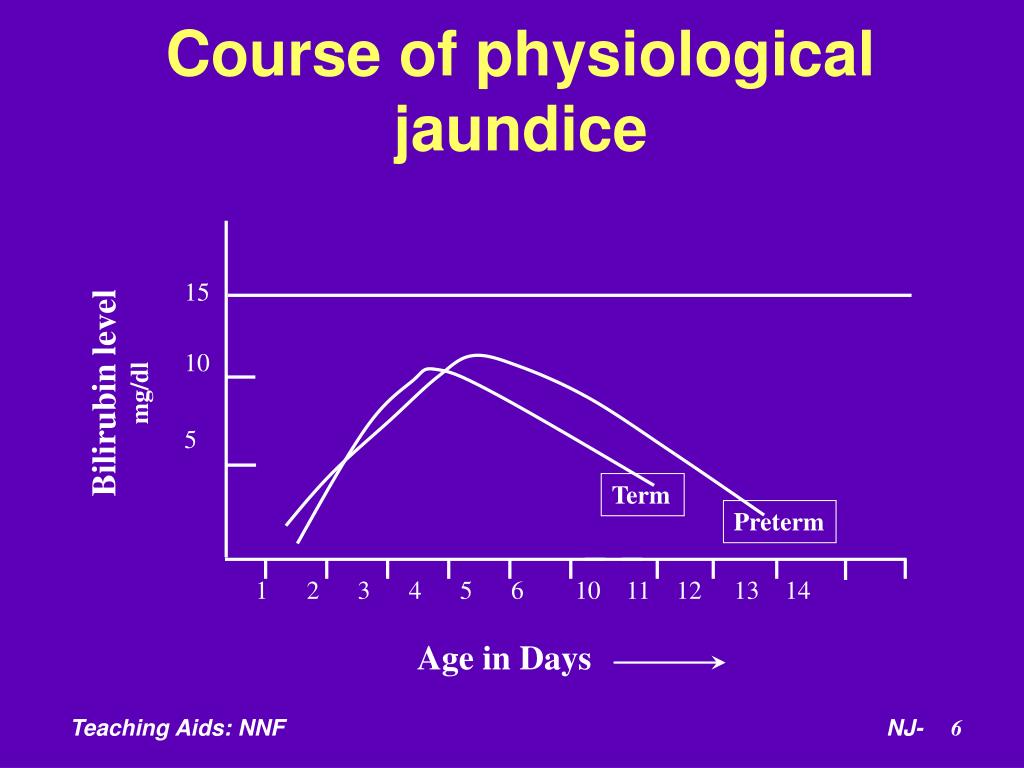 Course of physiological jaundice

Bilirubin level
mg/dl

15
10
5

Term
Preterm

1 2 3 4 5 6 10 11 12 13 14

Age in Days

Teaching Aids: NNF

NJ- 6